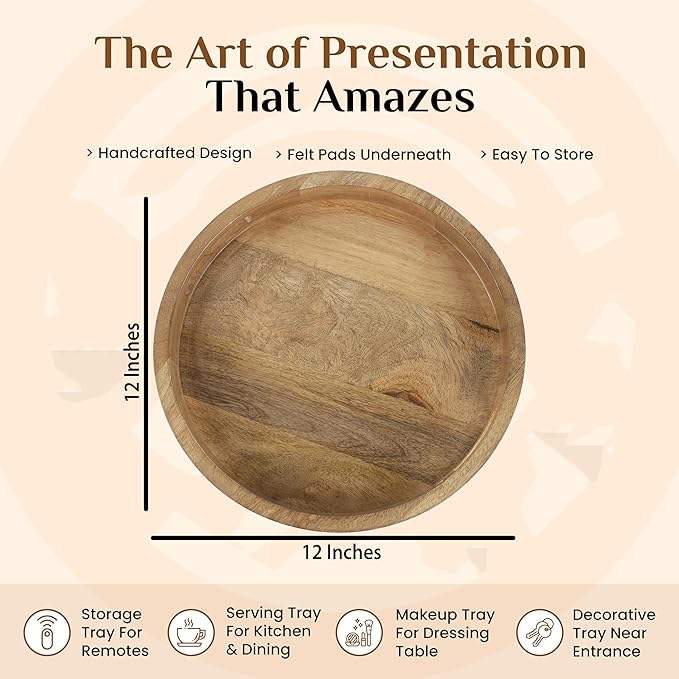 The Art of Presentation
That Amazes

> Handcrafted Design > Felt Pads Underneath > Easy To Store

12 Inches

12 Inches

Storage Tray For Remotes

Serving Tray For Kitchen & Dining

Makeup Tray For Dressing Table

Decorative Tray Near Entrance